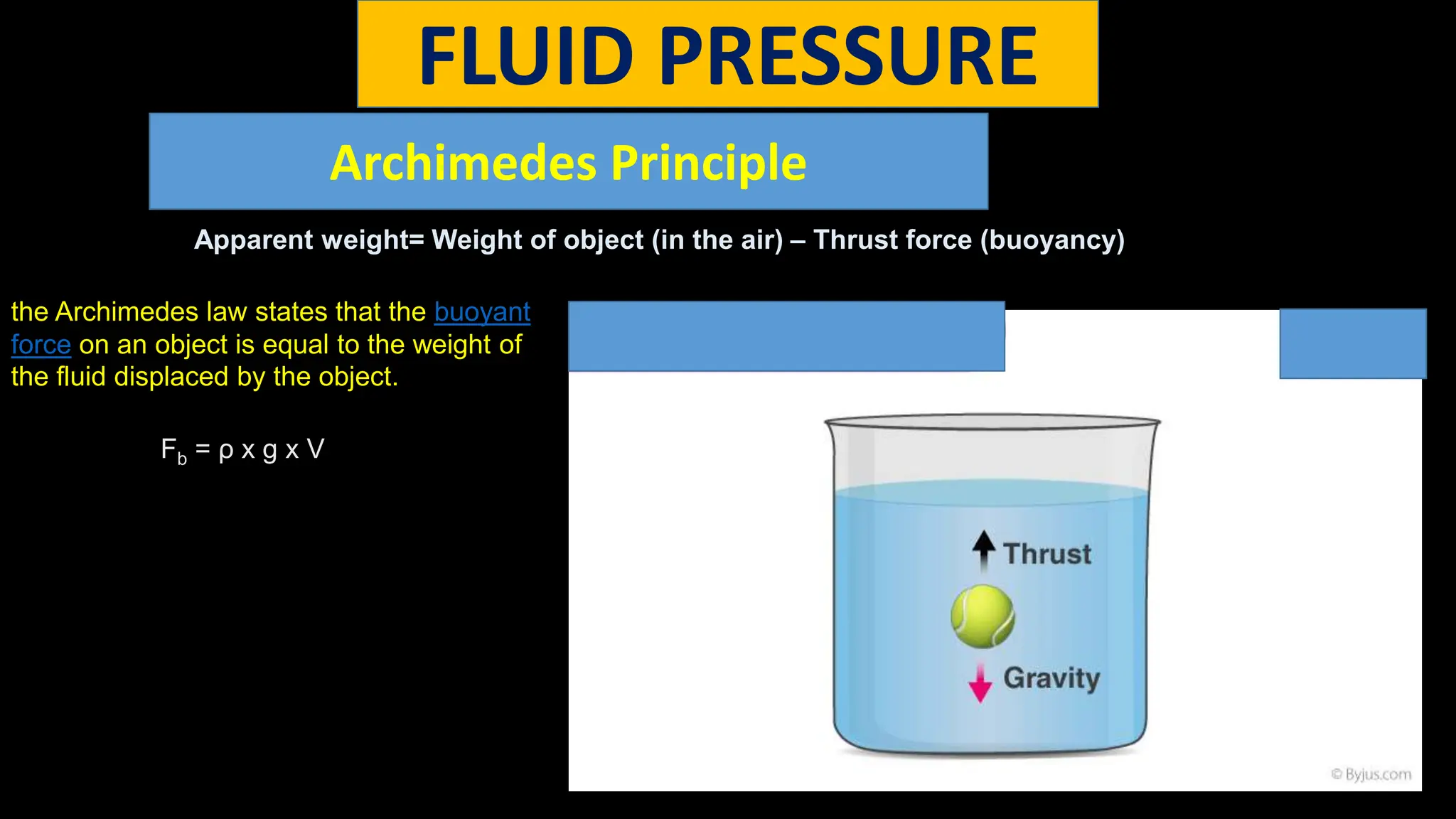 FLUID PRESSURE

Archimedes Principle

Apparent weight= Weight of object (in the air) – Thrust force (buoyancy)

the Archimedes law states that the buoyant force on an object is equal to the weight of the fluid displaced by the object.

$F_b = \rho \times g \times V$

Thrust

Gravity

© Byjus.com